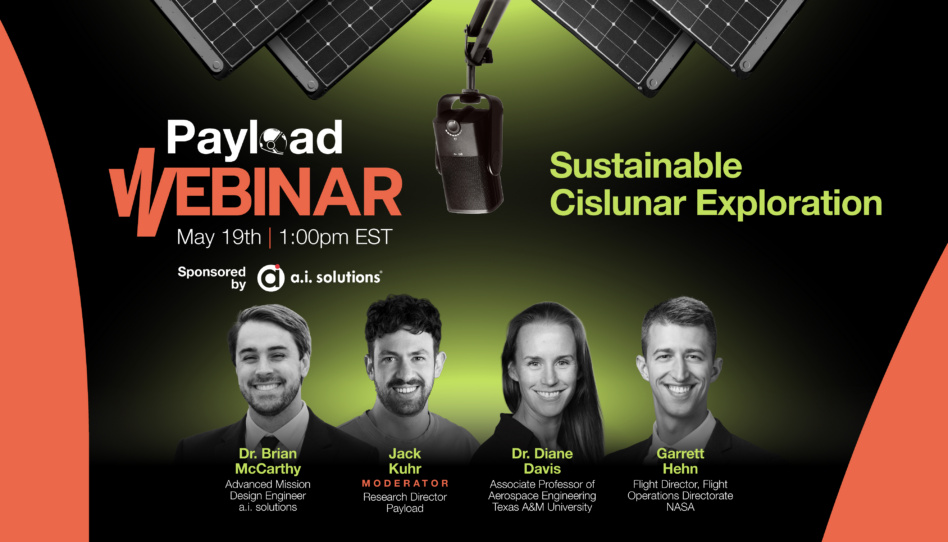 Payload
WEBINAR
May 19th | 1:00pm EST

Sponsored by a.i. solutions

Sustainable Cislunar Exploration

Dr. Brian McCarthy
Advanced Mission Design Engineer
a.i. solutions

Jack Kuhr
MODERATOR
Research Director
Payload

Dr. Diane Davis
Associate Professor of Aerospace Engineering
Texas A&M University

Garrett Hehn
Flight Director, Flight Operations Directorate
NASA